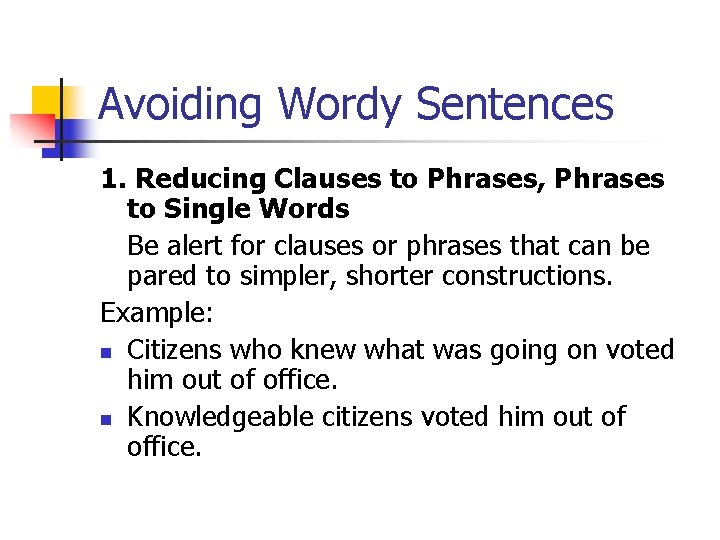 Avoiding Wordy Sentences

1. Reducing Clauses to Phrases, Phrases to Single Words

Be alert for clauses or phrases that can be pared to simpler, shorter constructions.

Example:

- Citizens who knew what was going on voted him out of office.
- Knowledgeable citizens voted him out of office.